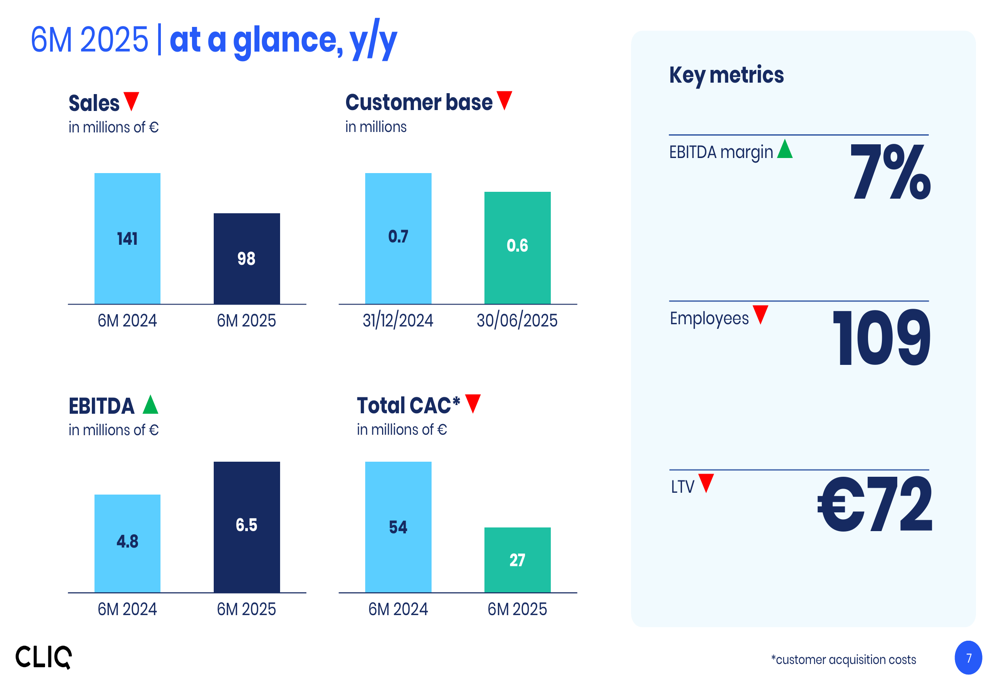 6M 2025 | at a glance, y/y

Sales
in millions of €

141
98
6M 2024
6M 2025

Customer base
in millions

0.7
0.6
31/12/2024
30/06/2025

EBITDA
in millions of €

4.8
6.5
6M 2024
6M 2025

Total CAC*
in millions of €

54
27
6M 2024
6M 2025

Key metrics

EBITDA margin
7%

Employees
109

LTV
€72

CLIQ

*customer acquisition costs

7